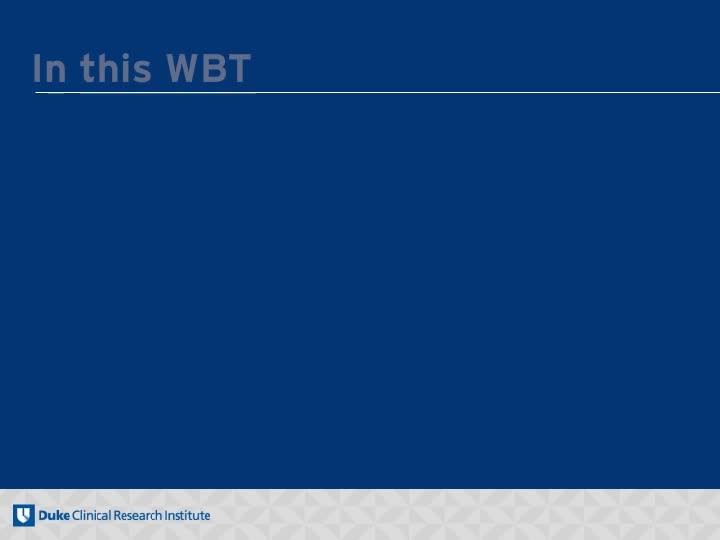 In this WBT

Duke Clinical Research Institute